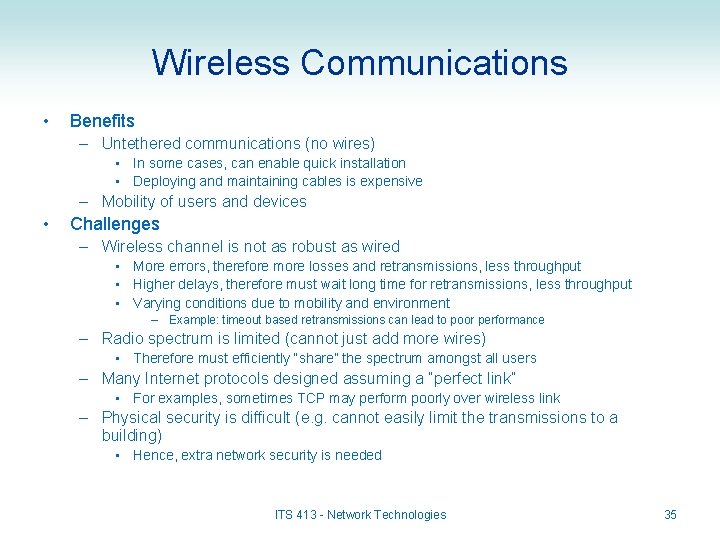 Wireless Communications

• Benefits
– Untethered communications (no wires)
• In some cases, can enable quick installation
• Deploying and maintaining cables is expensive
– Mobility of users and devices
• Challenges
– Wireless channel is not as robust as wired
• More errors, therefore more losses and retransmissions, less throughput
• Higher delays, therefore must wait long time for retransmissions, less throughput
• Varying conditions due to mobility and environment
– Example: timeout based retransmissions can lead to poor performance
– Radio spectrum is limited (cannot just add more wires)
• Therefore must efficiently "share" the spectrum amongst all users
– Many Internet protocols designed assuming a "perfect link"
• For examples, sometimes TCP may perform poorly over wireless link
– Physical security is difficult (e.g. cannot easily limit the transmissions to a building)
• Hence, extra network security is needed

ITS 413 - Network Technologies

35